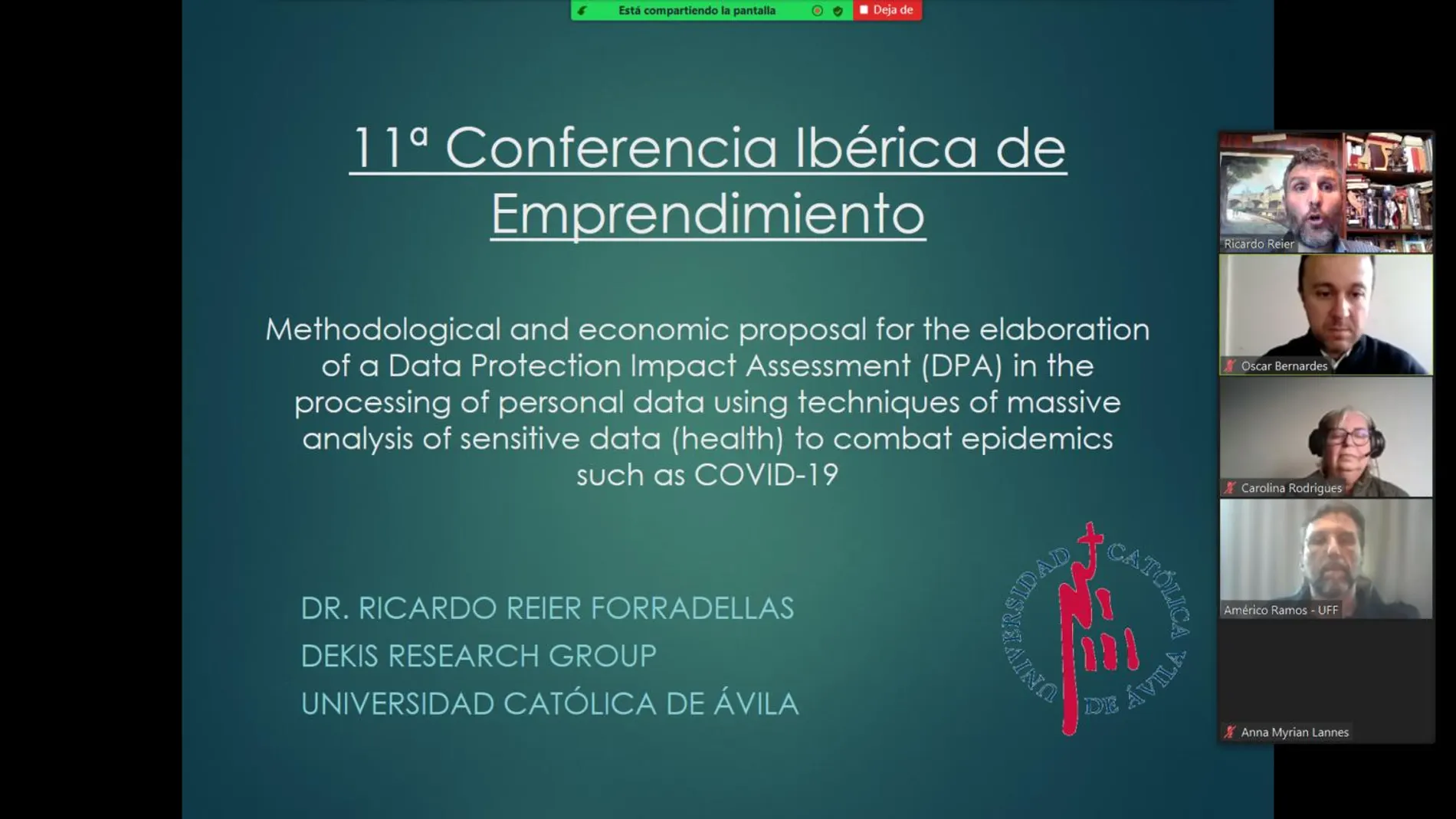 Está compartiendo la pantalla

Deja de

11ª Conferencia Ibérica de Emprendimiento

Methodological and economic proposal for the elaboration of a Data Protection Impact Assessment (DPA) in the processing of personal data using techniques of massive analysis of sensitive data (health) to combat epidemics such as COVID-19

DR. RICARDO REIER FORRADELLAS

DEKIS RESEARCH GROUP

UNIVERSIDAD CATÓLICA DE ÁVILA

UNIVERSIDAD CATÓLICA DE ÁVILA

Ricardo Reier

Oscar Bernardes

Carolina Rodrigues

Américo Ramos - UFF

Anna Myrian Lannes